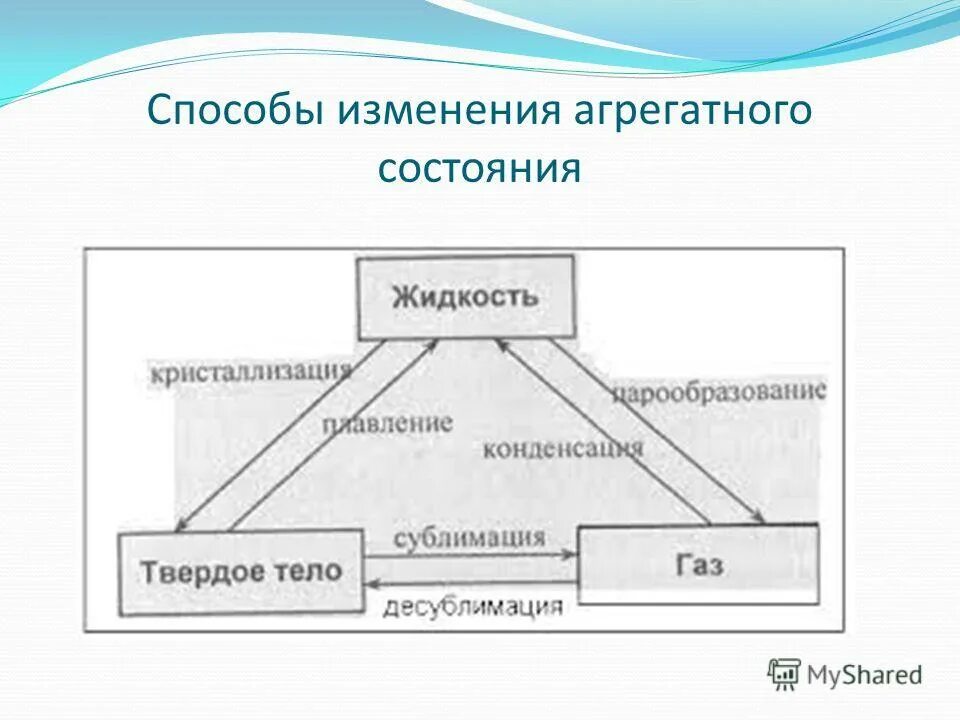 Способы изменения агрегатного состояния

Жидкость

кристаллизация

плавление

парообразование

конденсация

Твердое тело

сублимация

десублимация

Газ

MyShared